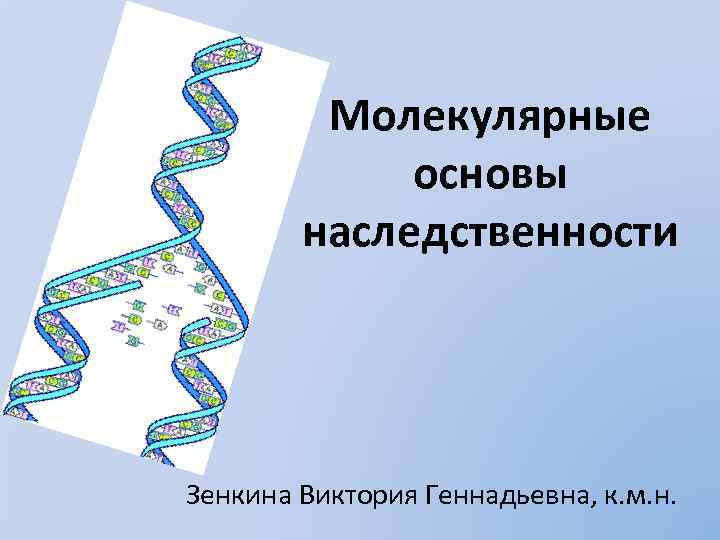 Молекулярные основы наследственности

Зенкина Виктория Геннадьевна, к.м.н.